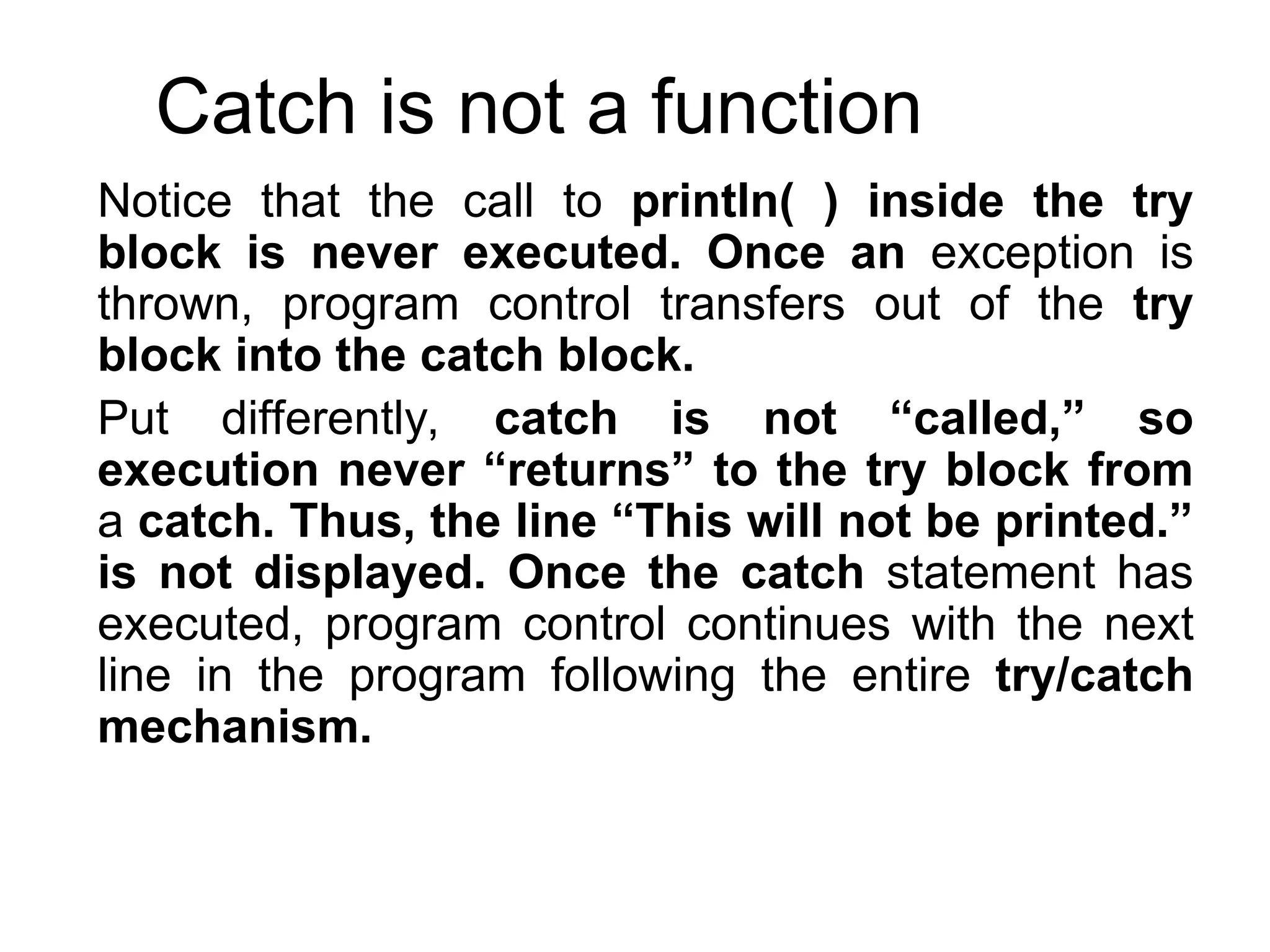 Catch is not a function

Notice that the call to println( ) inside the try block is never executed. Once an exception is thrown, program control transfers out of the try block into the catch block.

Put differently, catch is not “called,” so execution never “returns” to the try block from a catch. Thus, the line “This will not be printed.” is not displayed. Once the catch statement has executed, program control continues with the next line in the program following the entire try/catch mechanism.